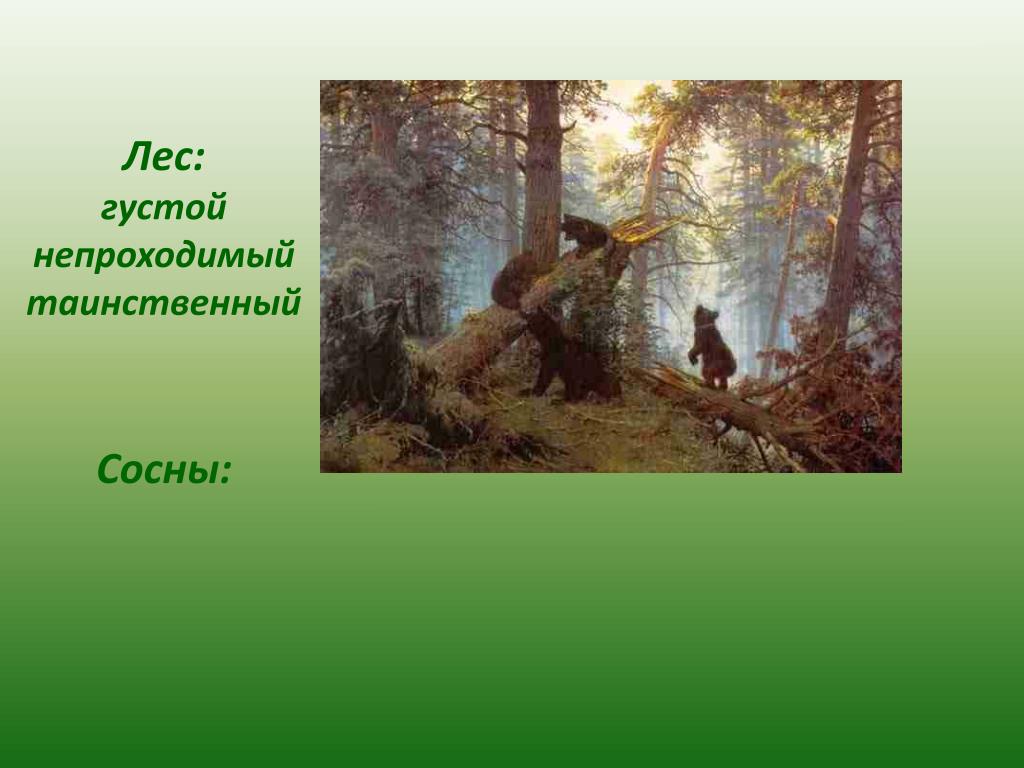 Лес:
густой
непроходимый
таинственный

Сосны: